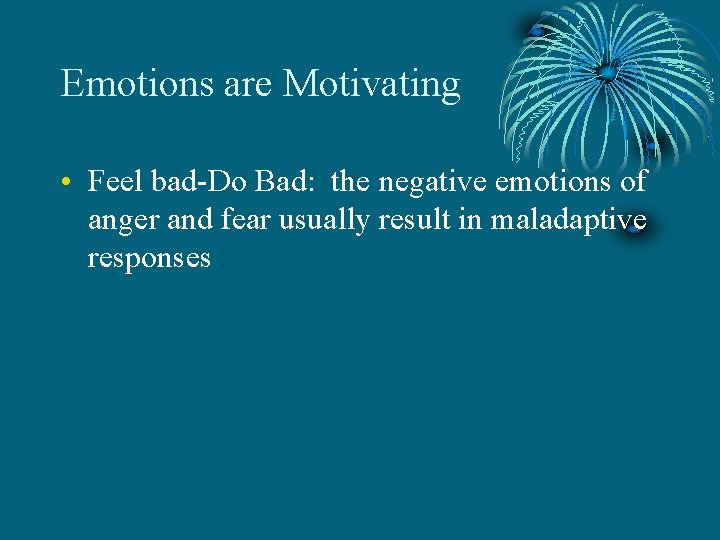 Emotions are Motivating

• Feel bad-Do Bad: the negative emotions of anger and fear usually result in maladaptive responses